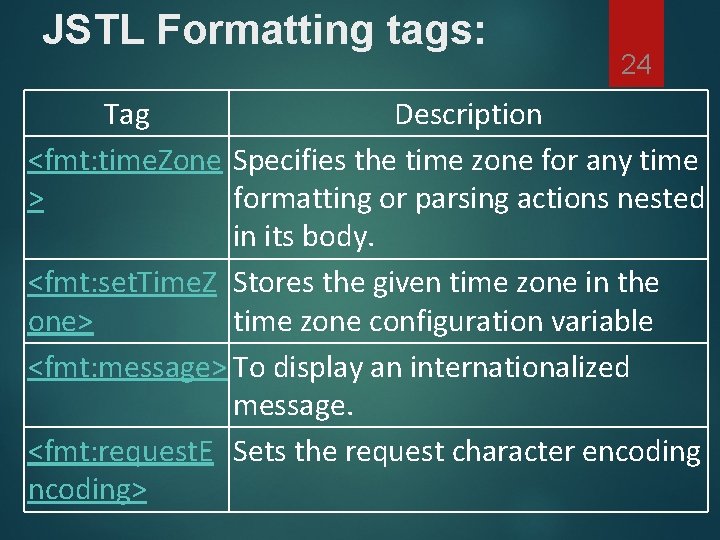 JSTL Formatting tags:

24

| Tag | Description |
|---|---|
| <fmt:timeZone> | Specifies the time zone for any time formatting or parsing actions nested in its body. |
| <fmt:setTimeZone> | Stores the given time zone in the time zone configuration variable |
| <fmt:message> | To display an internationalized message. |
| <fmt:requestEncoding> | Sets the request character encoding |